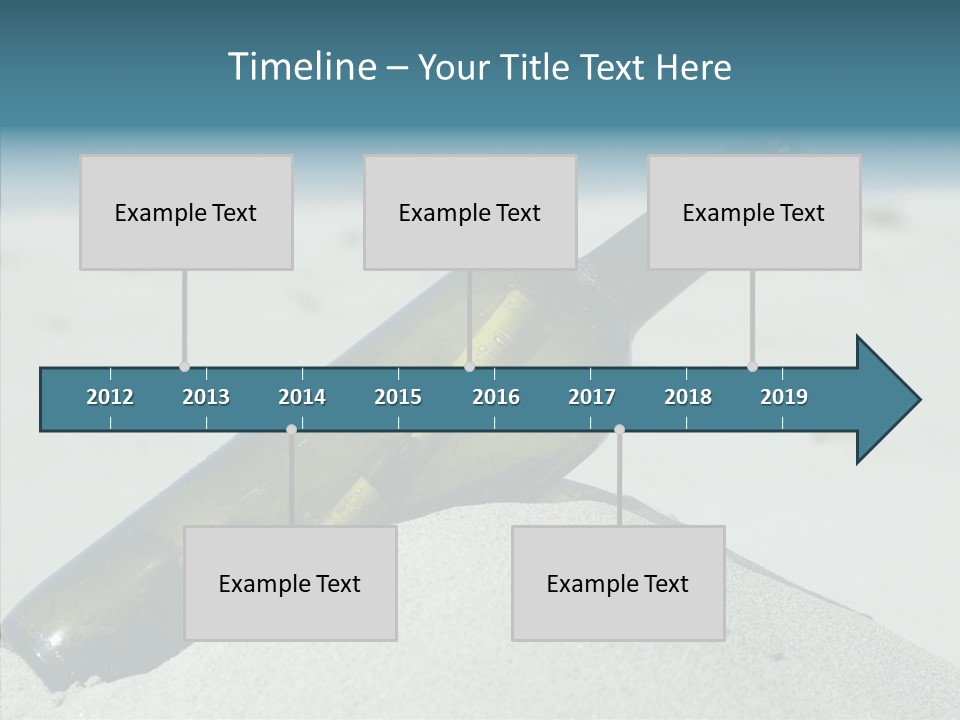 Timeline – Your Title Text Here

Example Text

Example Text

Example Text

2012 2013 2014 2015 2016 2017 2018 2019

Example Text

Example Text